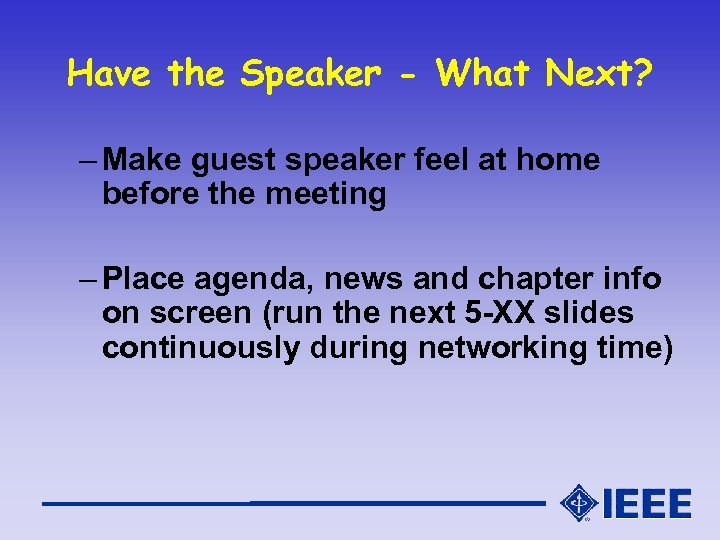 Have the Speaker - What Next?

– Make guest speaker feel at home before the meeting

– Place agenda, news and chapter info on screen (run the next 5-XX slides continuously during networking time)

IEEE